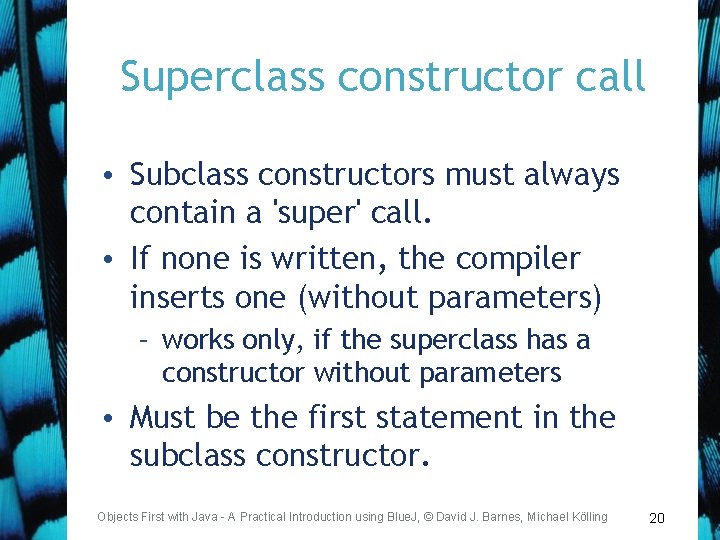 Superclass constructor call

• Subclass constructors must always contain a 'super' call.
• If none is written, the compiler inserts one (without parameters)
  – works only, if the superclass has a constructor without parameters
• Must be the first statement in the subclass constructor.

Objects First with Java - A Practical Introduction using BlueJ, © David J. Barnes, Michael Kölling

20